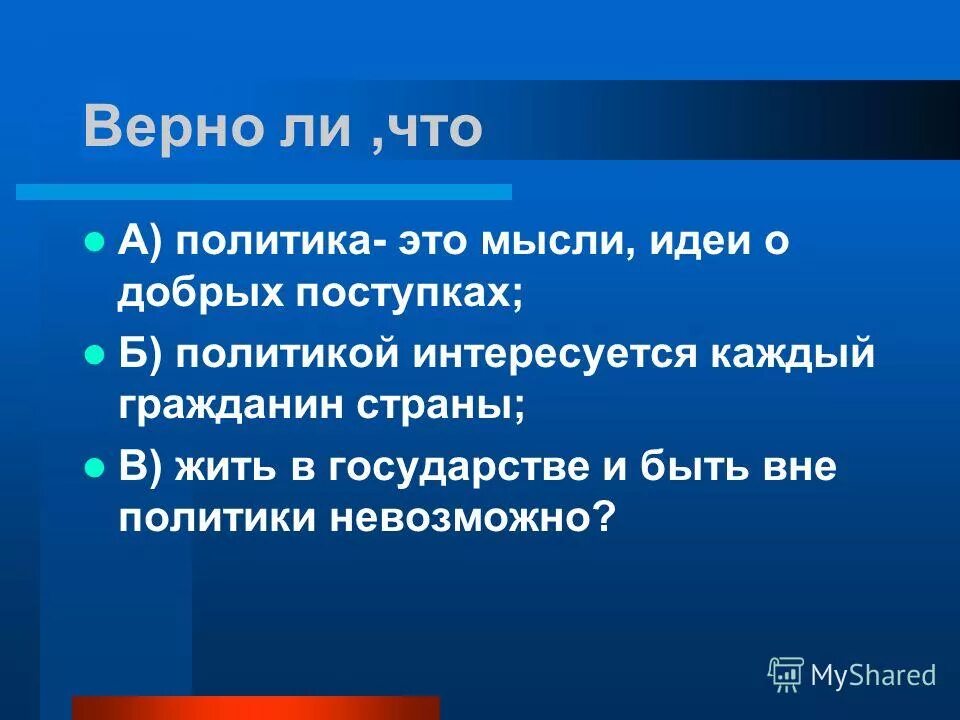 Верно ли ,что

А) политика- это мысли, идеи о добрых поступках;

Б) политикой интересуется каждый гражданин страны;

В) жить в государстве и быть вне политики невозможно?

MyShared